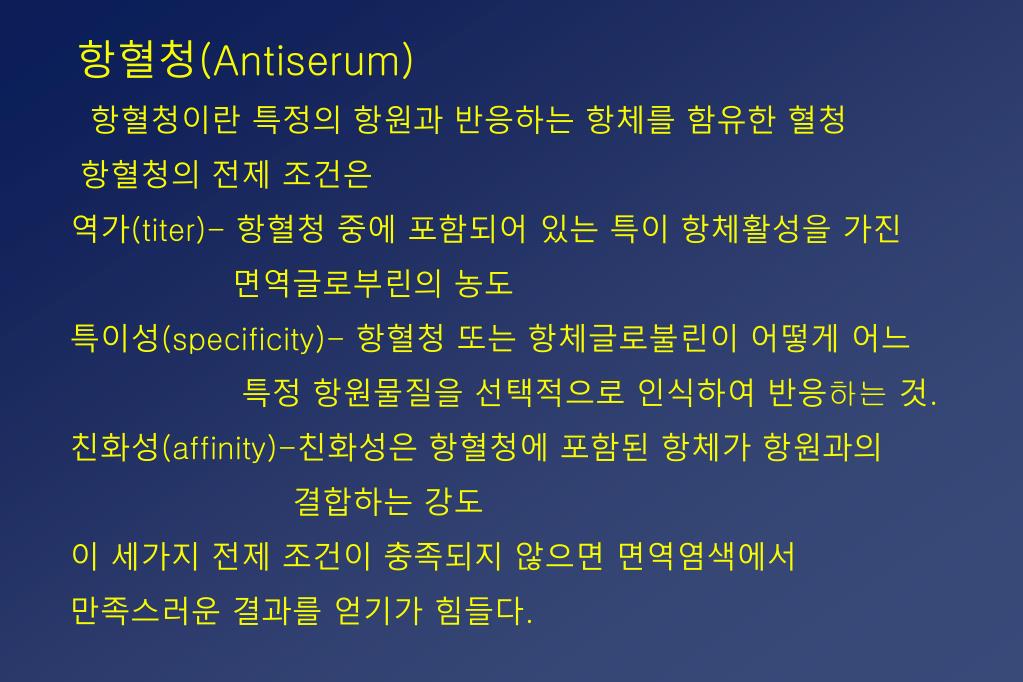 항혈청(Antiserum)

항혈청이란 특정의 항원과 반응하는 항체를 함유한 혈청

항혈청의 전제 조건은

역가(titer)- 항혈청 중에 포함되어 있는 특이 항체활성을 가진 면역글로부린의 농도

특이성(specificity)- 항혈청 또는 항체글로불린이 어떻게 어느 특정 항원물질을 선택적으로 인식하여 반응하는 것.

친화성(affinity)-친화성은 항혈청에 포함된 항체가 항원과의 결합하는 강도

이 세가지 전제 조건이 충족되지 않으면 면역염색에서 만족스러운 결과를 얻기가 힘들다.